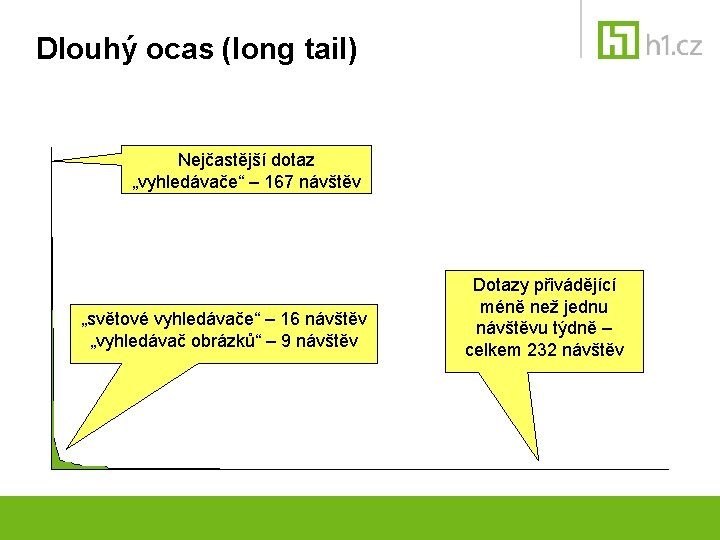 Dlouhý ocas (long tail)

h1 h1.cz

Nejčastější dotaz „vyhledávače“ – 167 návštěv

„světové vyhledávače“ – 16 návštěv
„vyhledávač obrázků“ – 9 návštěv

Dotazy přivádějící méně než jednu návštěvu týdně – celkem 232 návštěv